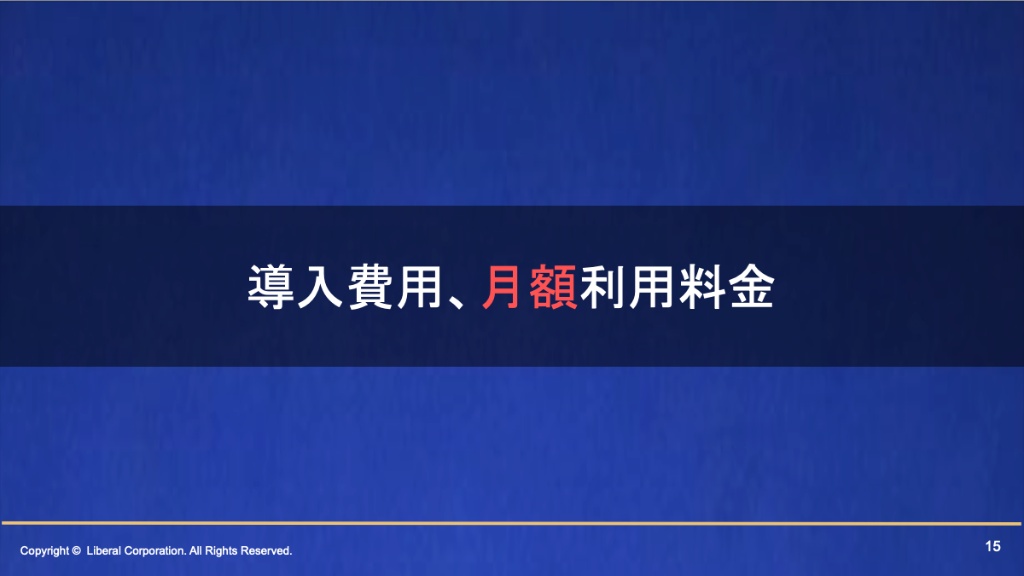 導入費用、月額利用料金

Copyright © Liberal Corporation. All Rights Reserved.

15